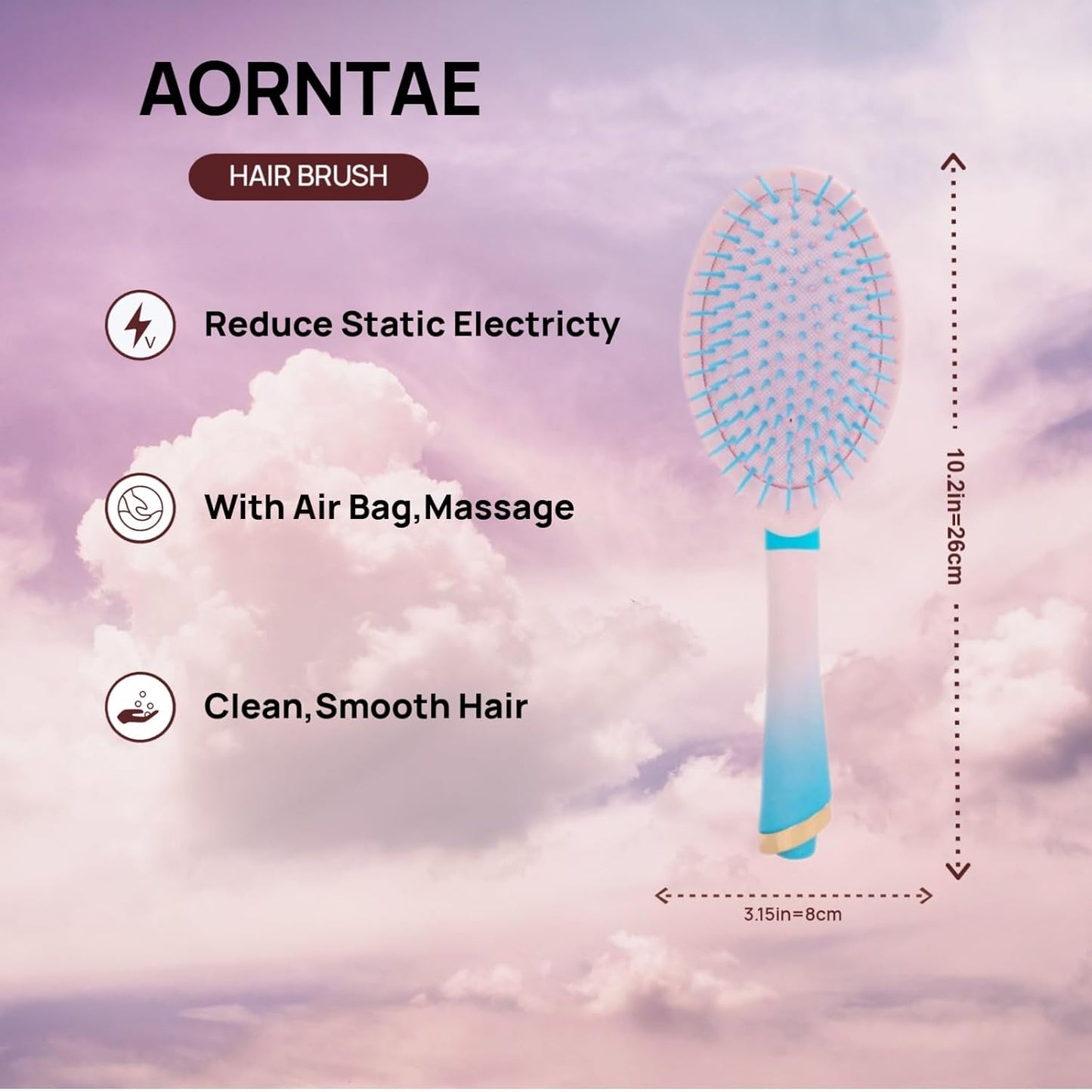 AORNTAE

HAIR BRUSH

Reduce Static Electricty

With Air Bag,Massage

Clean,Smooth Hair

10.2in=26cm

3.15in=8cm